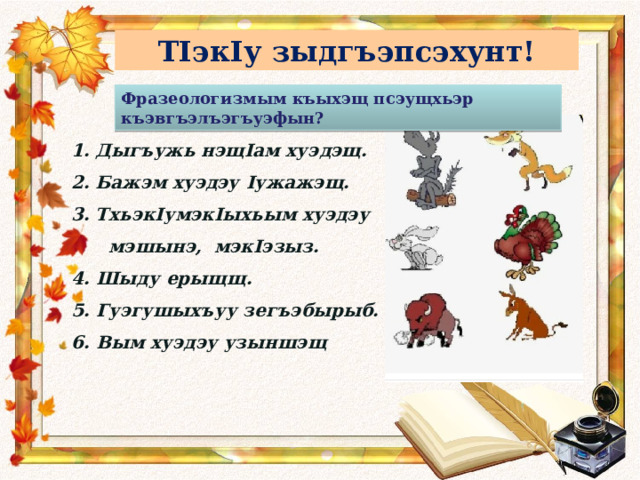 ТIэкIу зыдгъэпсэхунт!

Фразеологизмым къыхэщ псэущхьэр къэвгъэлъэгъуэфын?

1. Дыгъужь нэщIам хуэдэщ.
2. Бажэм хуэдэу Iужажэщ.
3. ТхьэкIумэкIыхьым хуэдэу мэшынэ, мэкIэзыз.
4. Шыду ерыщщ.
5. Гуэгушыхъуу зегъэбырыб.
6. Вым хуэдэу узыншэщ